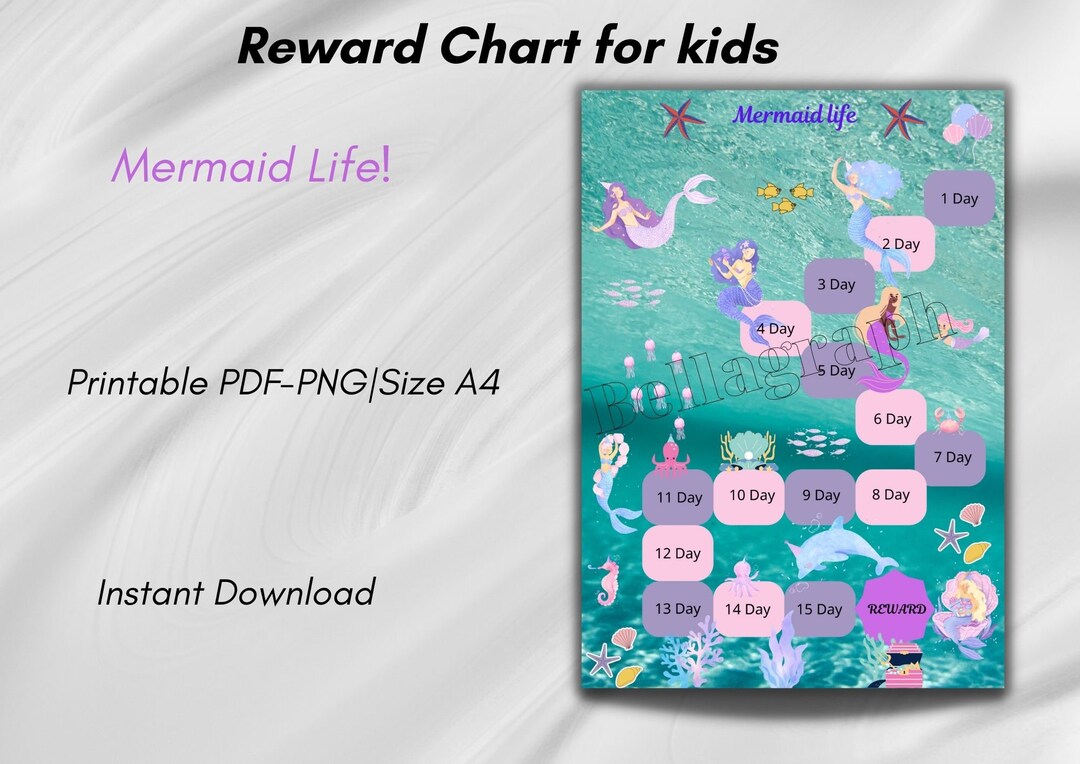 Reward Chart for kids

Mermaid Life!

Printable PDF-PNG|Size A4

Instant Download

Mermaid life

1 Day
2 Day
3 Day
4 Day
5 Day
6 Day
7 Day
8 Day
9 Day
10 Day
11 Day
12 Day
13 Day
14 Day
15 Day
REWARD

Bellagraph